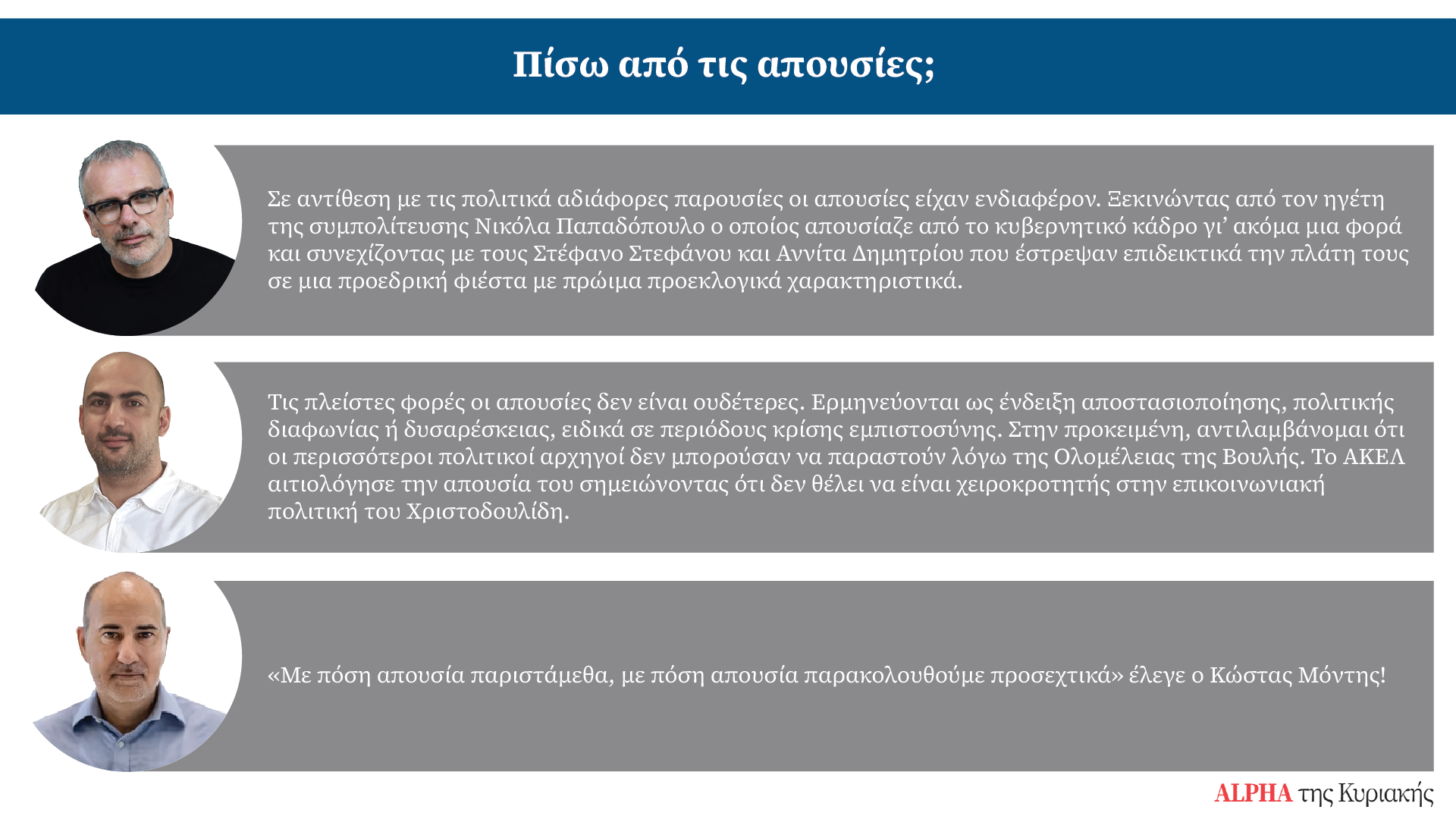 Πίσω από τις απουσίες;

Σε αντίθεση με τις πολιτικά αδιάφορες παρουσίες οι απουσίες είχαν ενδιαφέρον. Ξεκινώντας από τον ηγέτη της συμπολίτευσης Νικόλα Παπαδόπουλο ο οποίος απουσίαζε από το κυβερνητικό κάδρο γι’ ακόμα μια φορά και συνεχίζοντας με τους Στέφανο Στεφάνου και Αννίτα Δημητρίου που έστρεψαν επιδεικτικά την πλάτη τους σε μια προεδρική φιέστα με πρώιμα προεκλογικά χαρακτηριστικά.

Τις πλείστες φορές οι απουσίες δεν είναι ουδέτερες. Ερμηνεύονται ως ένδειξη αποστασιοποίησης, πολιτικής διαφωνίας ή δυσαρέσκειας, ειδικά σε περιόδους κρίσης εμπιστοσύνης. Στην προκειμένη, αντιλαμβάνομαι ότι οι περισσότεροι πολιτικοί αρχηγοί δεν μπορούσαν να παραστούν λόγω της Ολομέλειας της Βουλής. Το ΑΚΕΛ αιτιολόγησε την απουσία του σημειώνοντας ότι δεν θέλει να είναι χειροκροτητής στην επικοινωνιακή πολιτική του Χριστοδουλίδη.

«Με πόση απουσία παριστάμεθα, με πόση απουσία παρακολουθούμε προσεχτικά» έλεγε ο Κώστας Μόντης!

ALPHA της Κυριακής